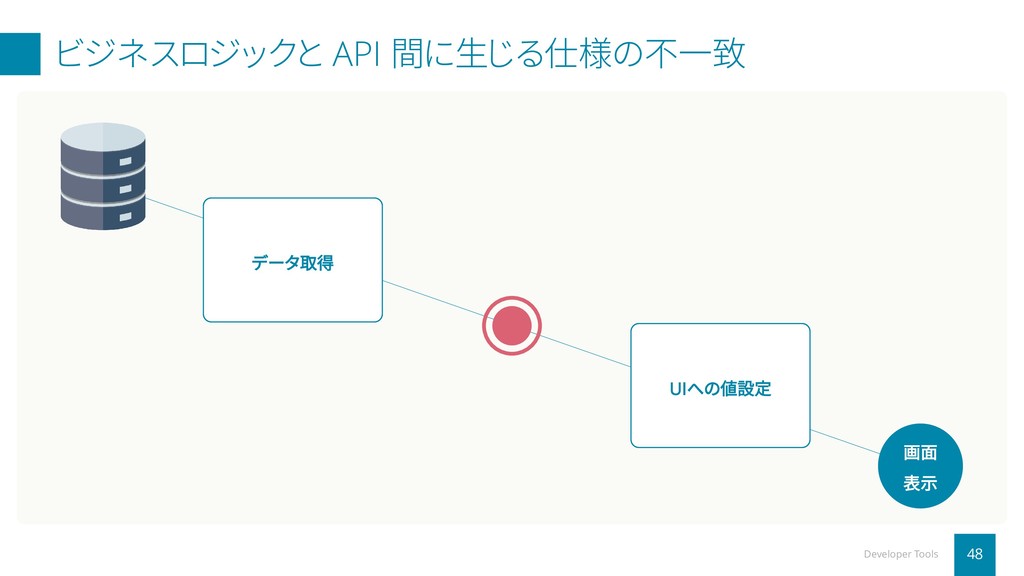 ビジネスロジックと API 間に生じる仕様の不一致

データ取得

UIへの値設定

画面
表示

Developer Tools

48